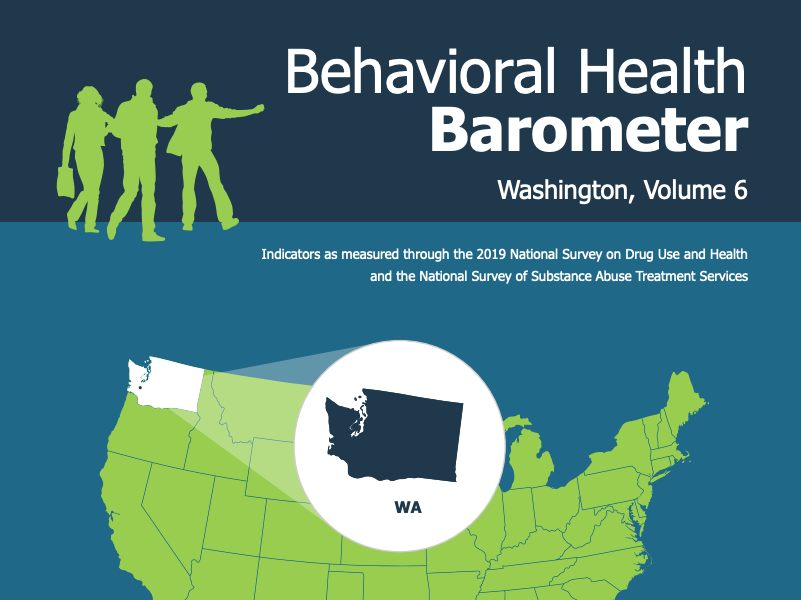 Behavioral Health
Barometer

Washington, Volume 6

Indicators as measured through the 2019 National Survey on Drug Use and Health and the National Survey of Substance Abuse Treatment Services

WA